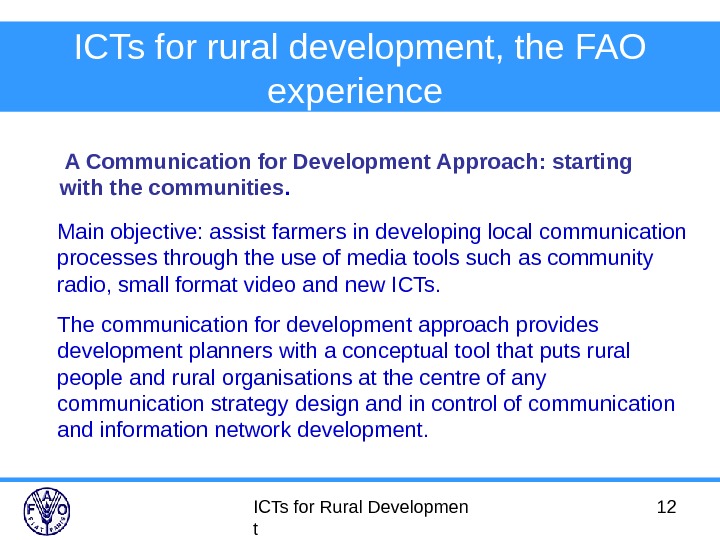 ICTs for rural development, the FAO experience

A Communication for Development Approach: starting with the communities.

Main objective: assist farmers in developing local communication processes through the use of media tools such as community radio, small format video and new ICTs.

The communication for development approach provides development planners with a conceptual tool that puts rural people and rural organisations at the centre of any communication strategy design and in control of communication and information network development.

FAO
FIAT PANIS

ICTs for Rural Developmen t

12